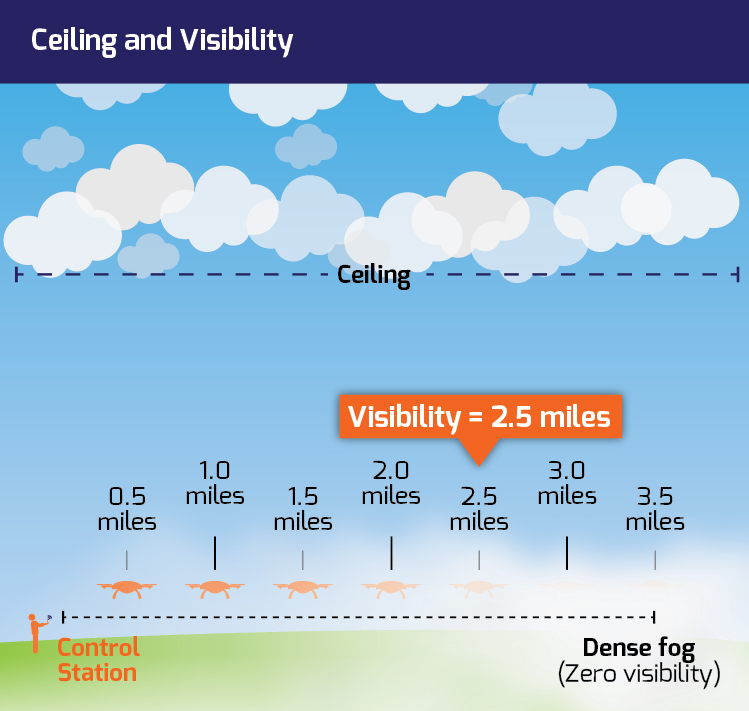 Ceiling and Visibility

Ceiling

Visibility = 2.5 miles

0.5 miles

1.0 miles

1.5 miles

2.0 miles

2.5 miles

3.0 miles

3.5 miles

Control Station

Dense fog (Zero visibility)